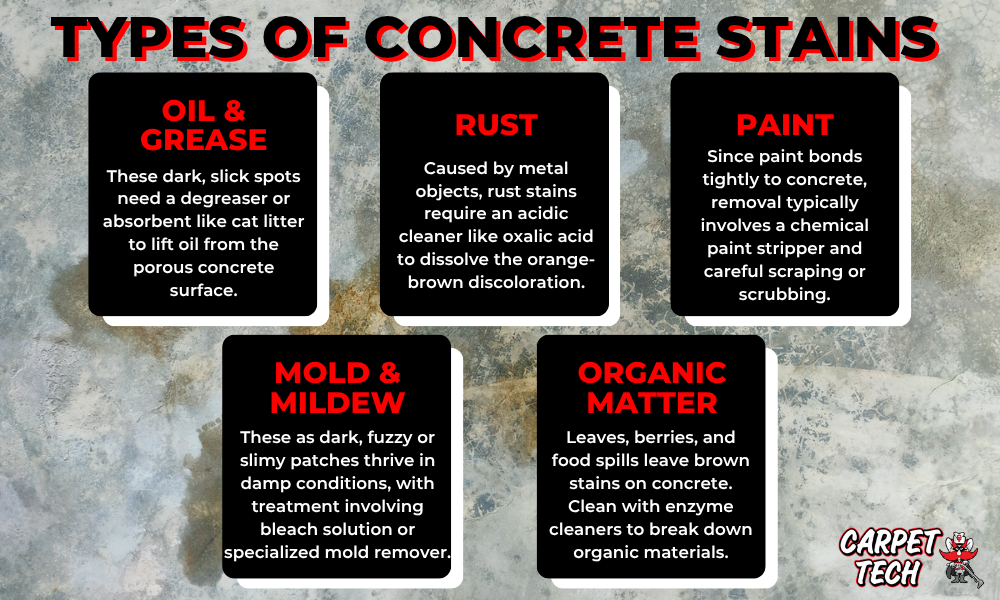 TYPES OF CONCRETE STAINS

OIL & GREASE

These dark, slick spots need a degreaser or absorbent like cat litter to lift oil from the porous concrete surface.

RUST

Caused by metal objects, rust stains require an acidic cleaner like oxalic acid to dissolve the orange-brown discoloration.

PAINT

Since paint bonds tightly to concrete, removal typically involves a chemical paint stripper and careful scraping or scrubbing.

MOLD & MILDEW

These as dark, fuzzy or slimy patches thrive in damp conditions, with treatment involving bleach solution or specialized mold remover.

ORGANIC MATTER

Leaves, berries, and food spills leave brown stains on concrete. Clean with enzyme cleaners to break down organic materials.

CARPET TECH